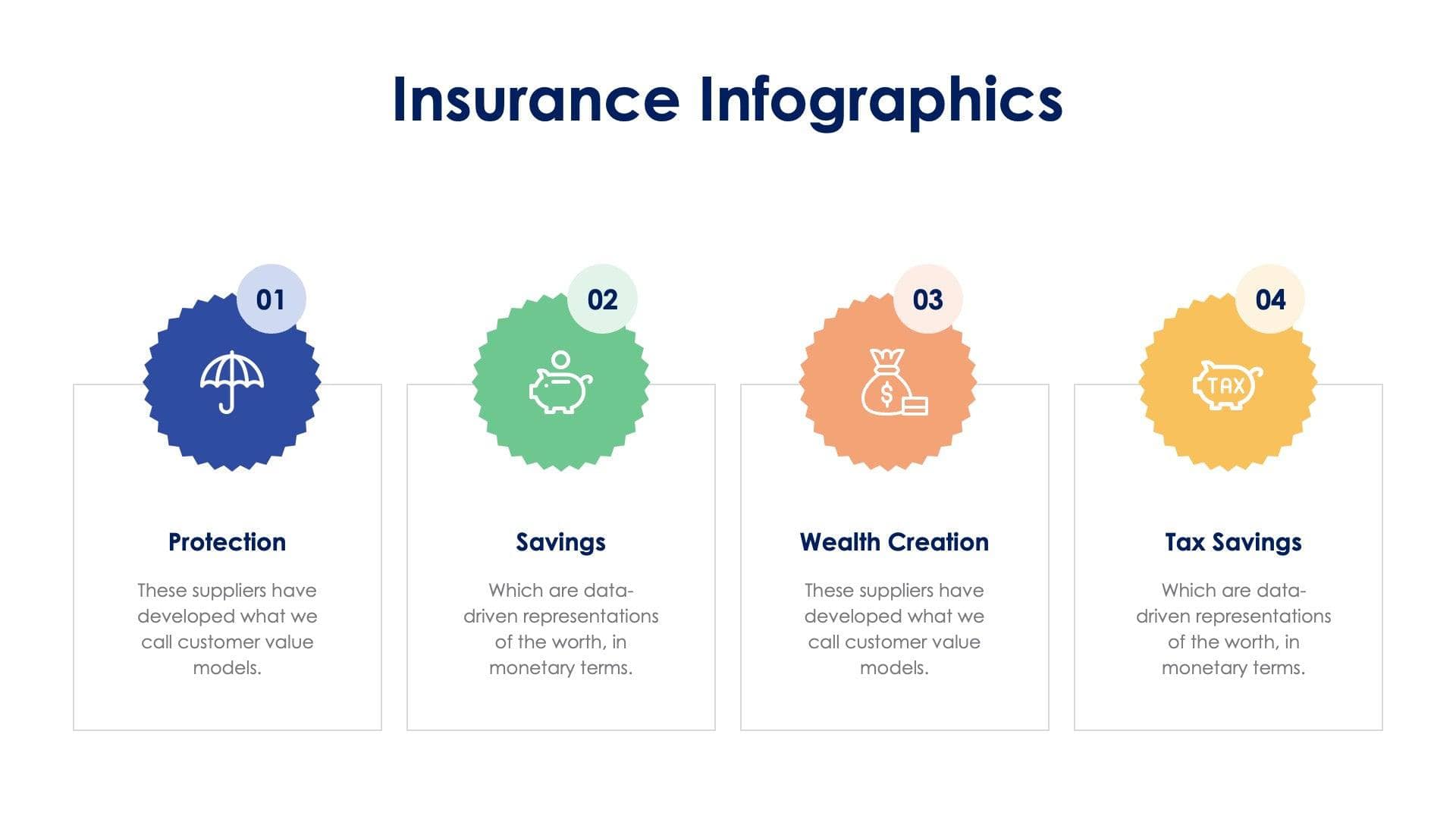 Insurance Infographics

01

Protection

These suppliers have developed what we call customer value models.

02

Savings

Which are data-driven representations of the worth, in monetary terms.

03

$

Wealth Creation

These suppliers have developed what we call customer value models.

04

TAX

Tax Savings

Which are data-driven representations of the worth, in monetary terms.